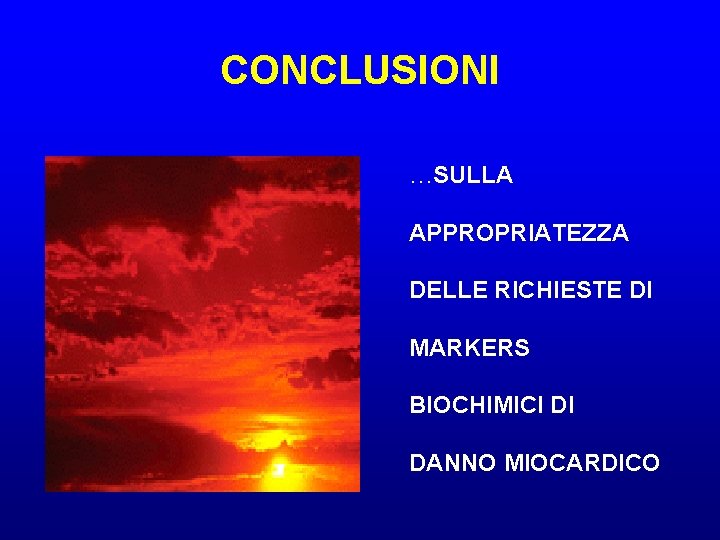 CONCLUSIONI

…SULLA APPROPRIATEZZA DELLE RICHIESTE DI MARKERS BIOCHIMICI DI DANNO MIOCARDICO